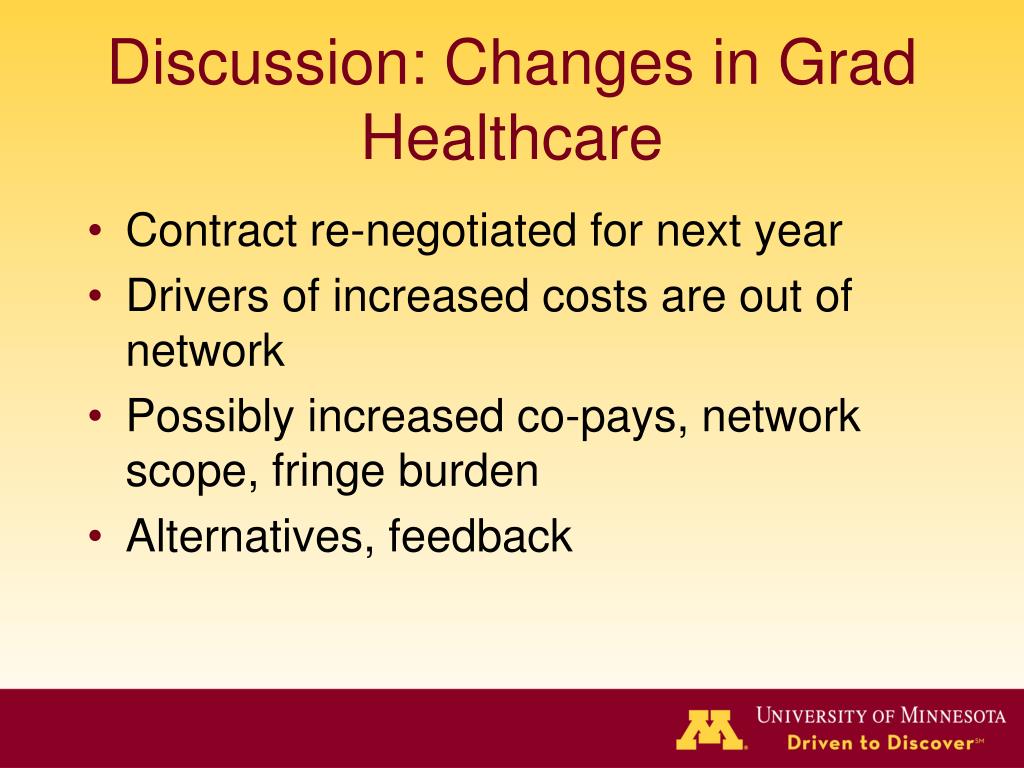 Discussion: Changes in Grad Healthcare

• Contract re-negotiated for next year
• Drivers of increased costs are out of network
• Possibly increased co-pays, network scope, fringe burden
• Alternatives, feedback

UNIVERSITY OF MINNESOTA
Driven to Discover℠